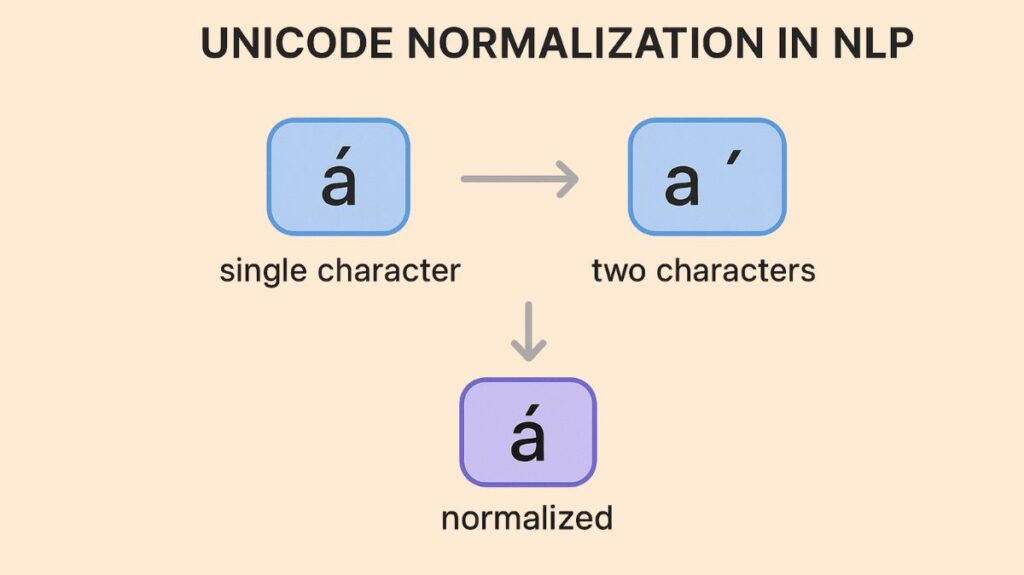 UNICODE NORMALIZATION IN NLP

á

single character

a ´

two characters

á

normalized